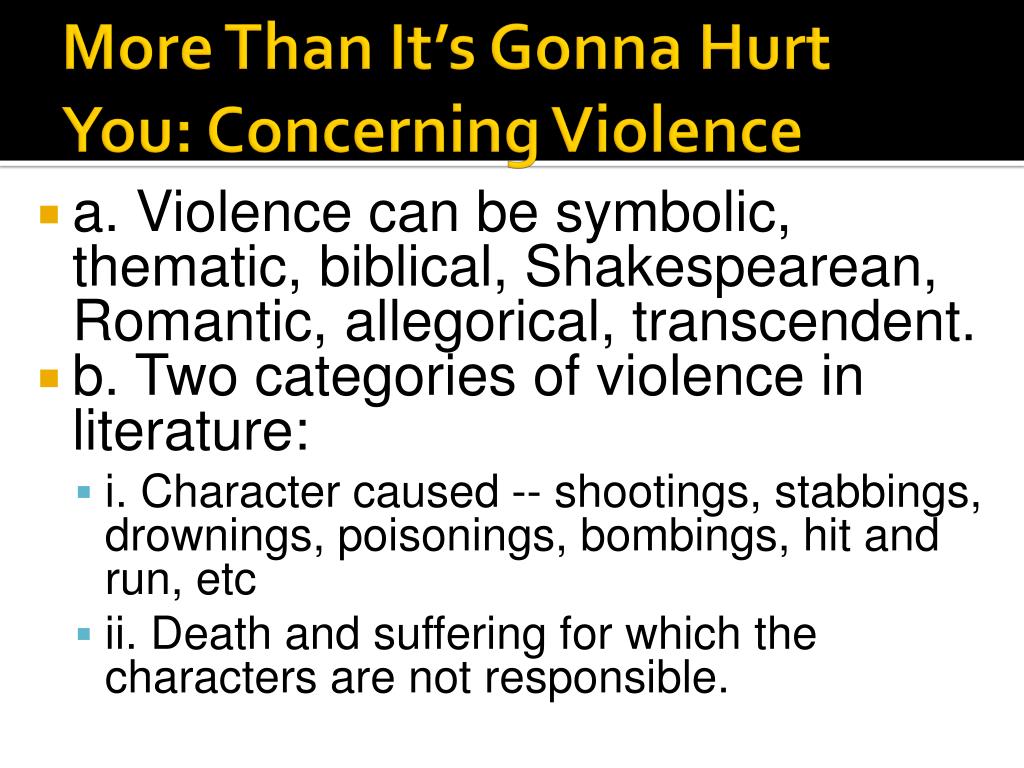 More Than It's Gonna Hurt You: Concerning Violence

a. Violence can be symbolic, thematic, biblical, Shakespearean, Romantic, allegorical, transcendent.
b. Two categories of violence in literature:
i. Character caused -- shootings, stabbings, drownings, poisonings, bombings, hit and run, etc
ii. Death and suffering for which the characters are not responsible.